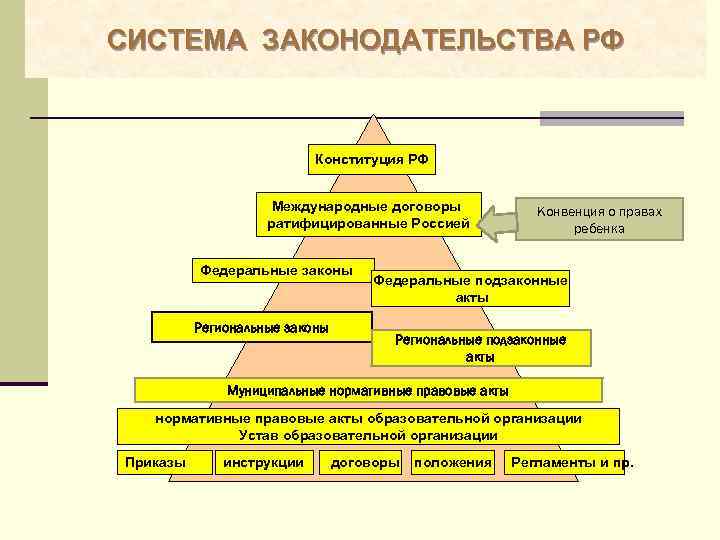 СИСТЕМА ЗАКОНОДАТЕЛЬСТВА РФ

Конституция РФ

Международные договоры ратифицированные Россией

Конвенция о правах ребенка

Федеральные законы

Федеральные подзаконные акты

Региональные законы

Региональные подзаконные акты

Муниципальные нормативные правовые акты

нормативные правовые акты образовательной организации
Устав образовательной организации

Приказы

инструкции

договоры

положения

Регламенты и пр.